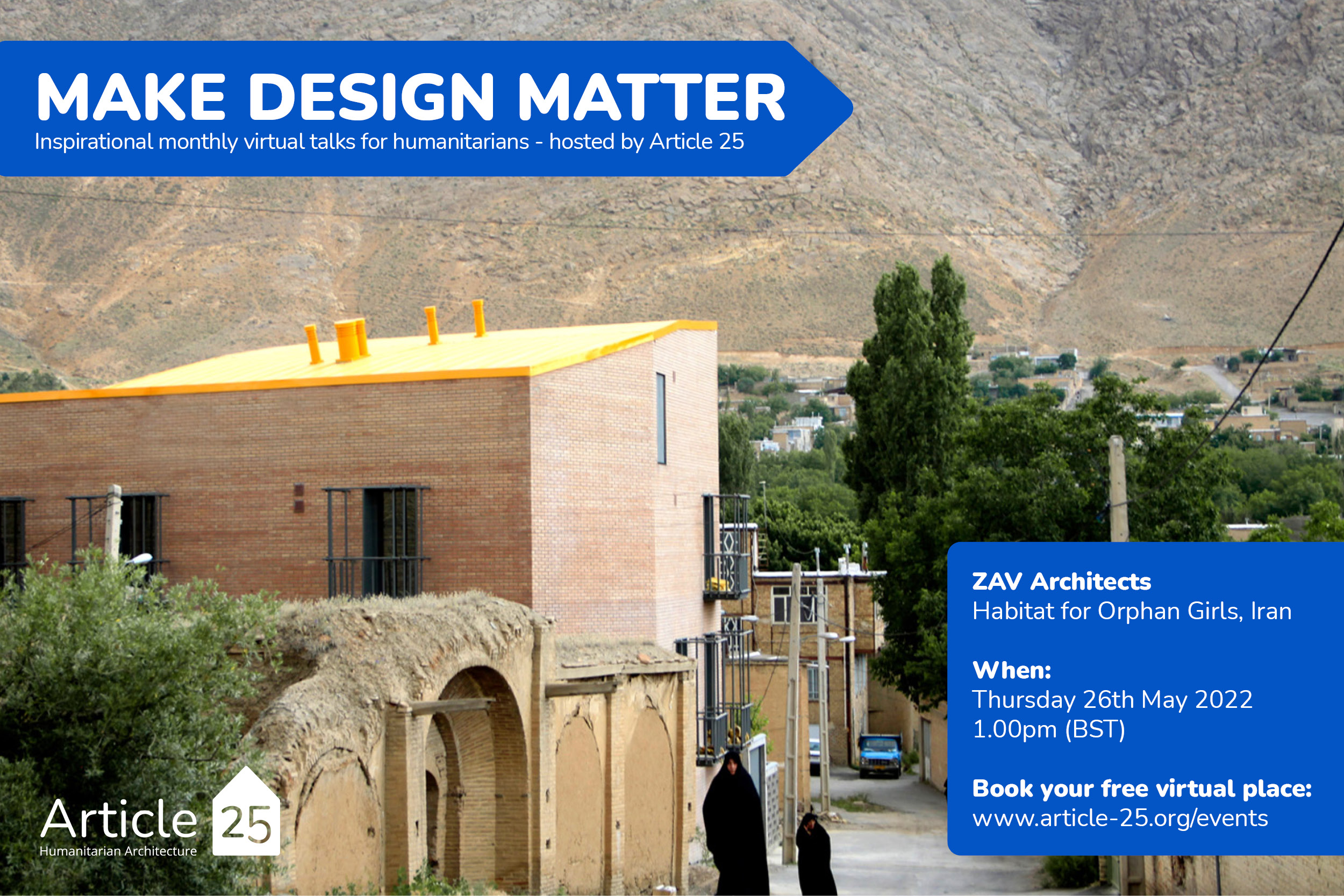 MAKE DESIGN MATTER
Inspirational monthly virtual talks for humanitarians - hosted by Article 25

ZAV Architects
Habitat for Orphan Girls, Iran

When:
Thursday 26th May 2022
1.00pm (BST)

Book your free virtual place:
www.article-25.org/events

Article 25
Humanitarian Architecture